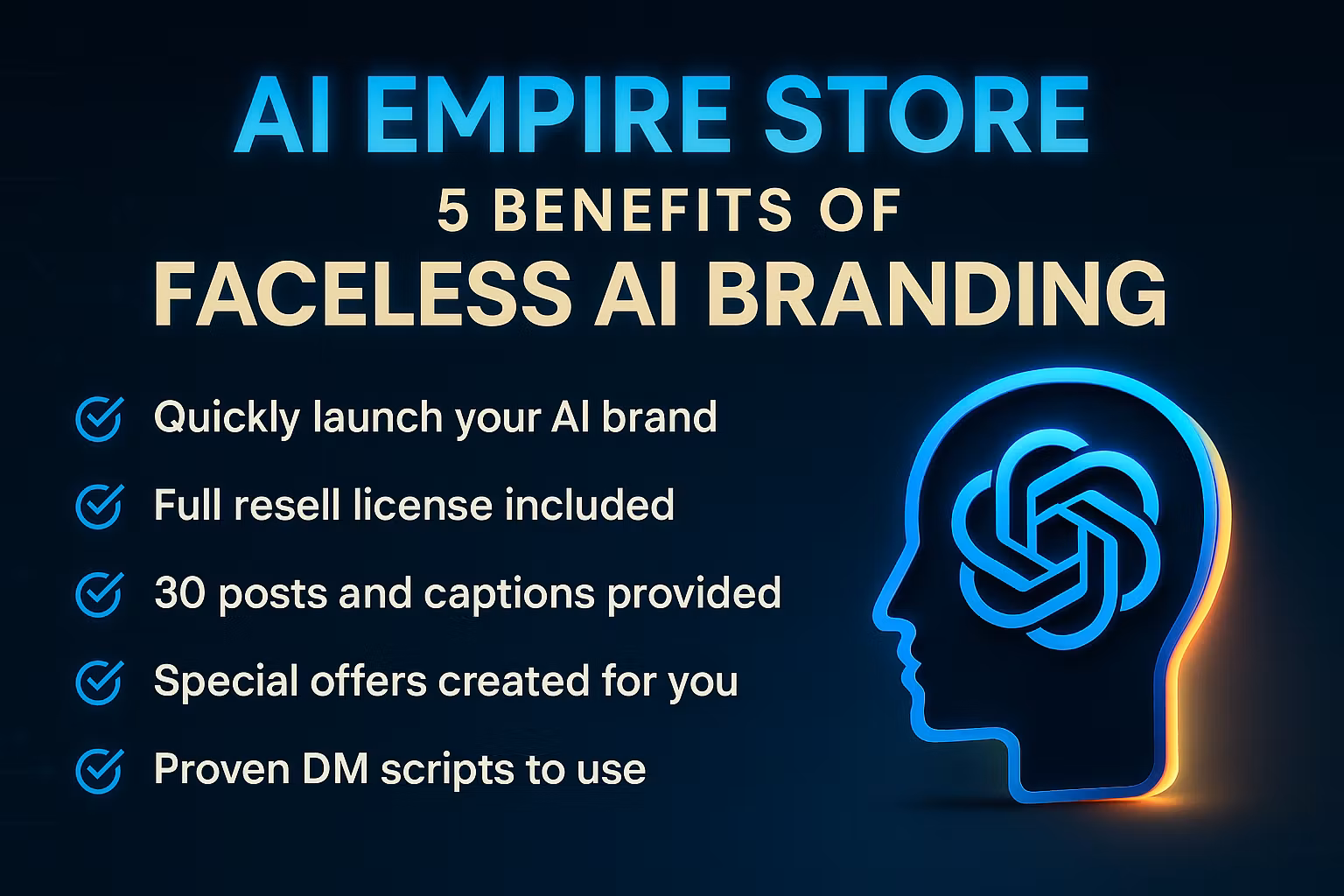 AI EMPIRE STORE
5 BENEFITS OF
FACELESS AI BRANDING

Quickly launch your AI brand

Full resell license included

30 posts and captions provided

Special offers created for you

Proven DM scripts to use